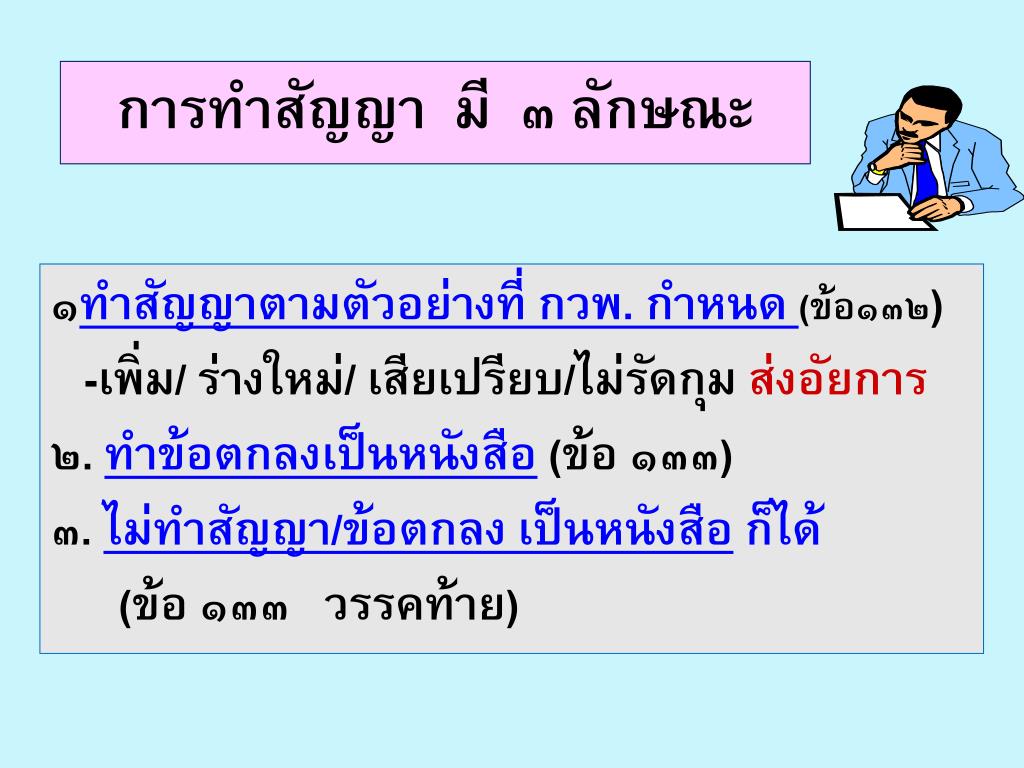 การทำสัญญา มี ๓ ลักษณะ

๑ทำสัญญาตามตัวอย่างที่ กวพ. กำหนด (ข้อ๑๓๒)
-เพิ่ม/ ร่างใหม่/ เสียเปรียบ/ไม่รัดกุม ส่งอัยการ

๒. ทำข้อตกลงเป็นหนังสือ (ข้อ ๑๓๓)

๓. ไม่ทำสัญญา/ข้อตกลง เป็นหนังสือ ก็ได้
(ข้อ ๑๓๓ วรรคท้าย)